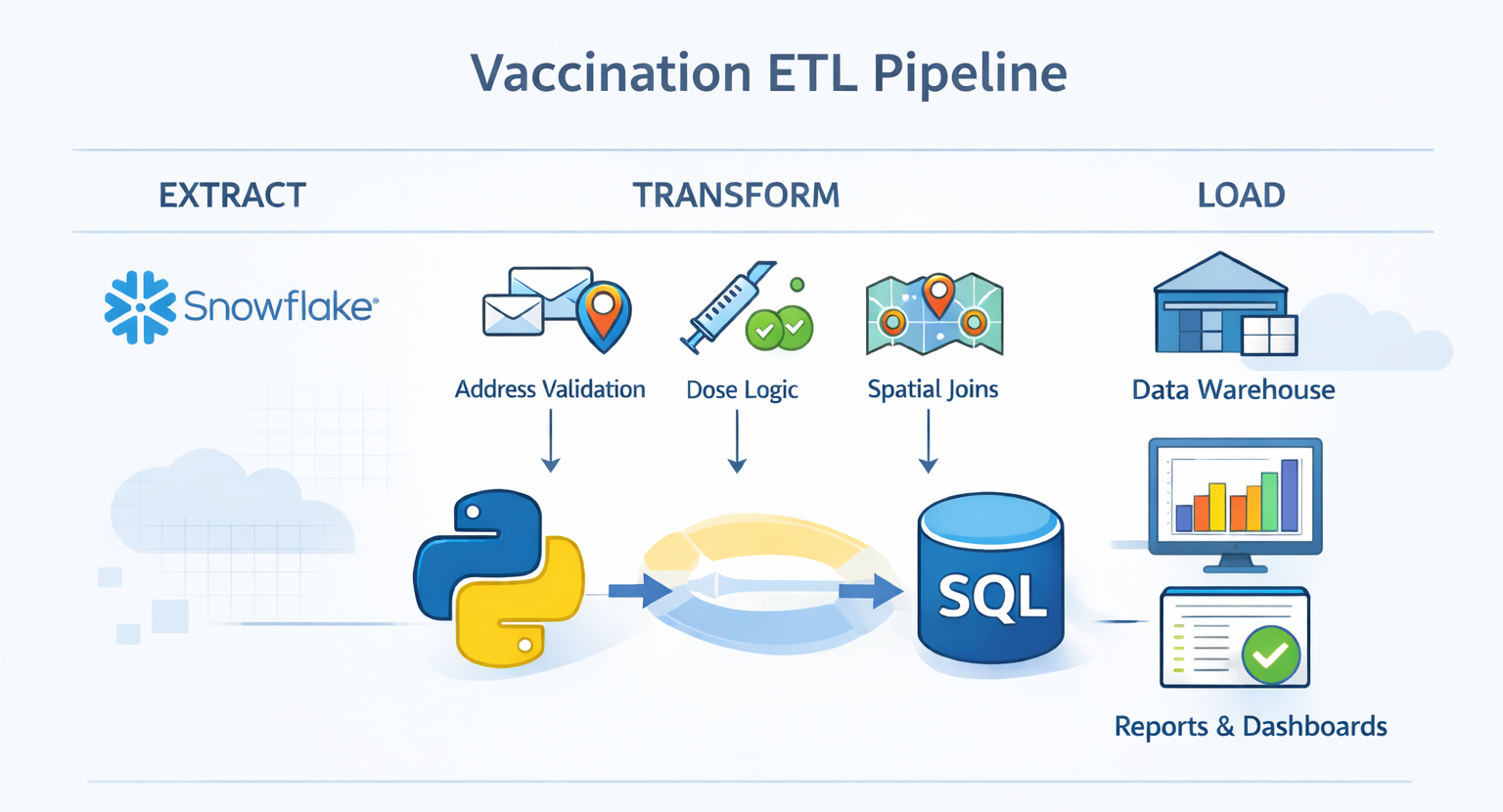 Vaccination ETL Pipeline

EXTRACT

TRANSFORM

LOAD

Snowflake

Address Validation

Dose Logic

Spatial Joins

Data Warehouse

SQL

Reports & Dashboards